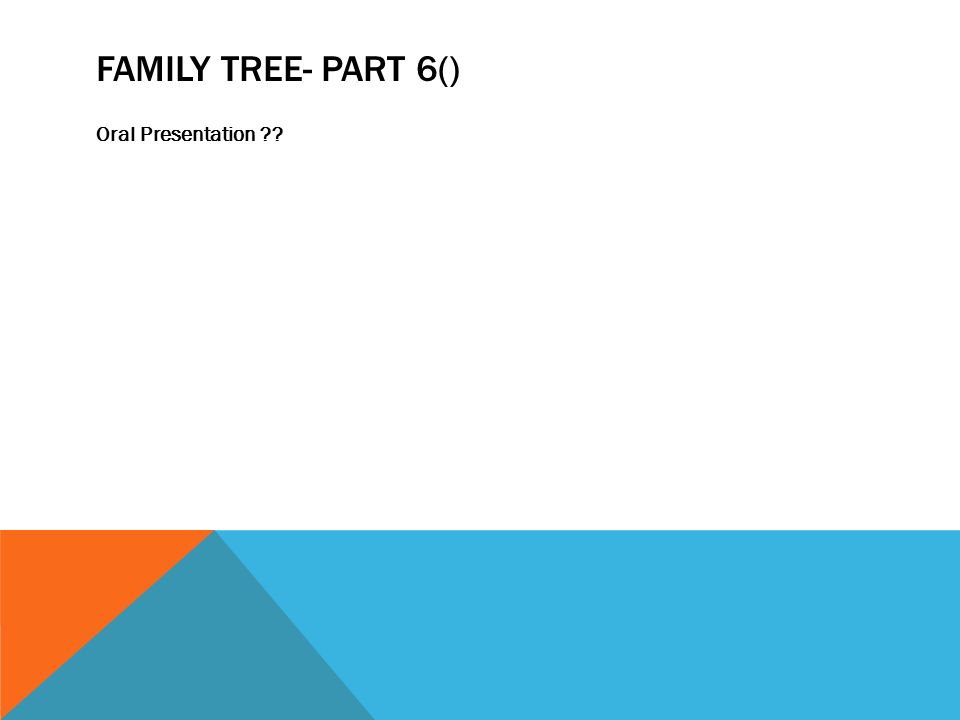 FAMILY TREE- PART 6()

Oral Presentation ??